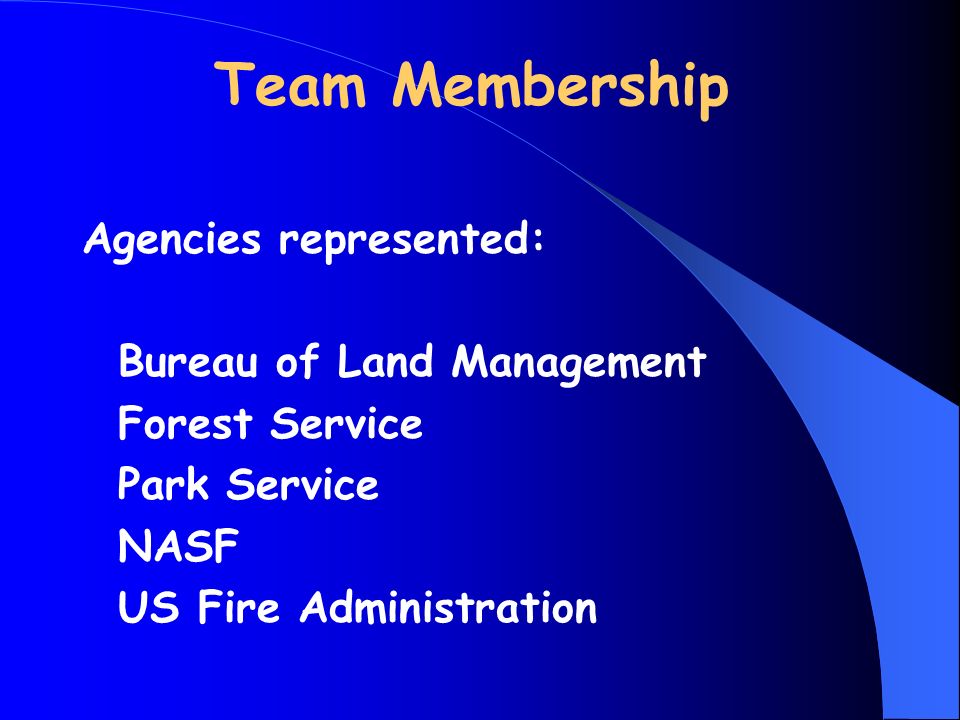 Team Membership

Agencies represented:

Bureau of Land Management
Forest Service
Park Service
NASF
US Fire Administration